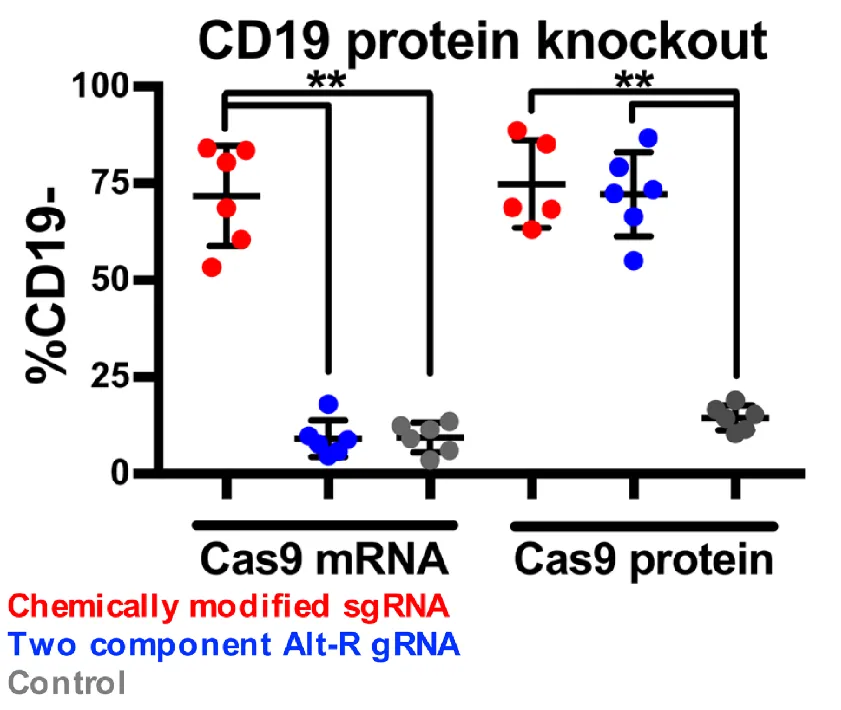 CD19 protein knockout

%CD19-

100
75
50
25
0

**
**

Cas9 mRNA
Cas9 protein

Chemically modified sgRNA
Two component Alt-R gRNA
Control